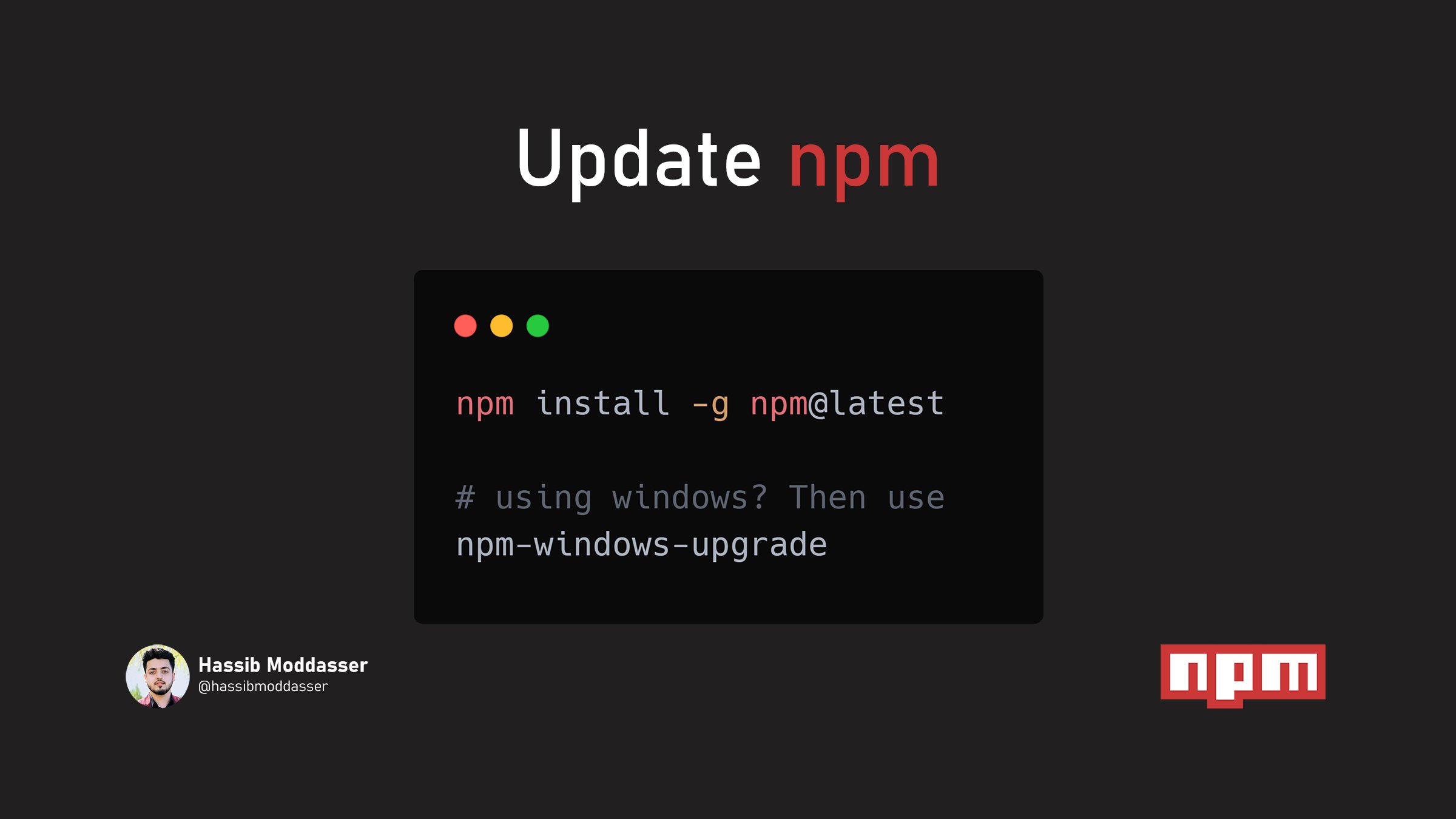 Update npm

npm install -g npm@latest

# using windows? Then use
npm-windows-upgrade

Hassib Moddasser
@hassibmoddasser

npm